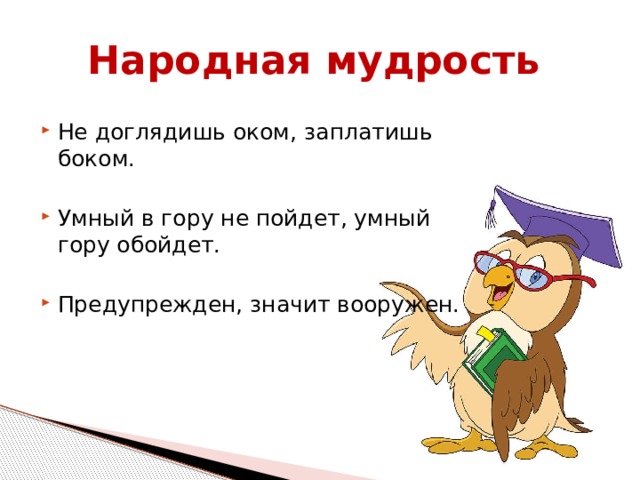 Народная мудрость

Не доглядишь оком, заплатишь боком.

Умный в гору не пойдет, умный гору обойдет.

Предупрежден, значит вооружен.